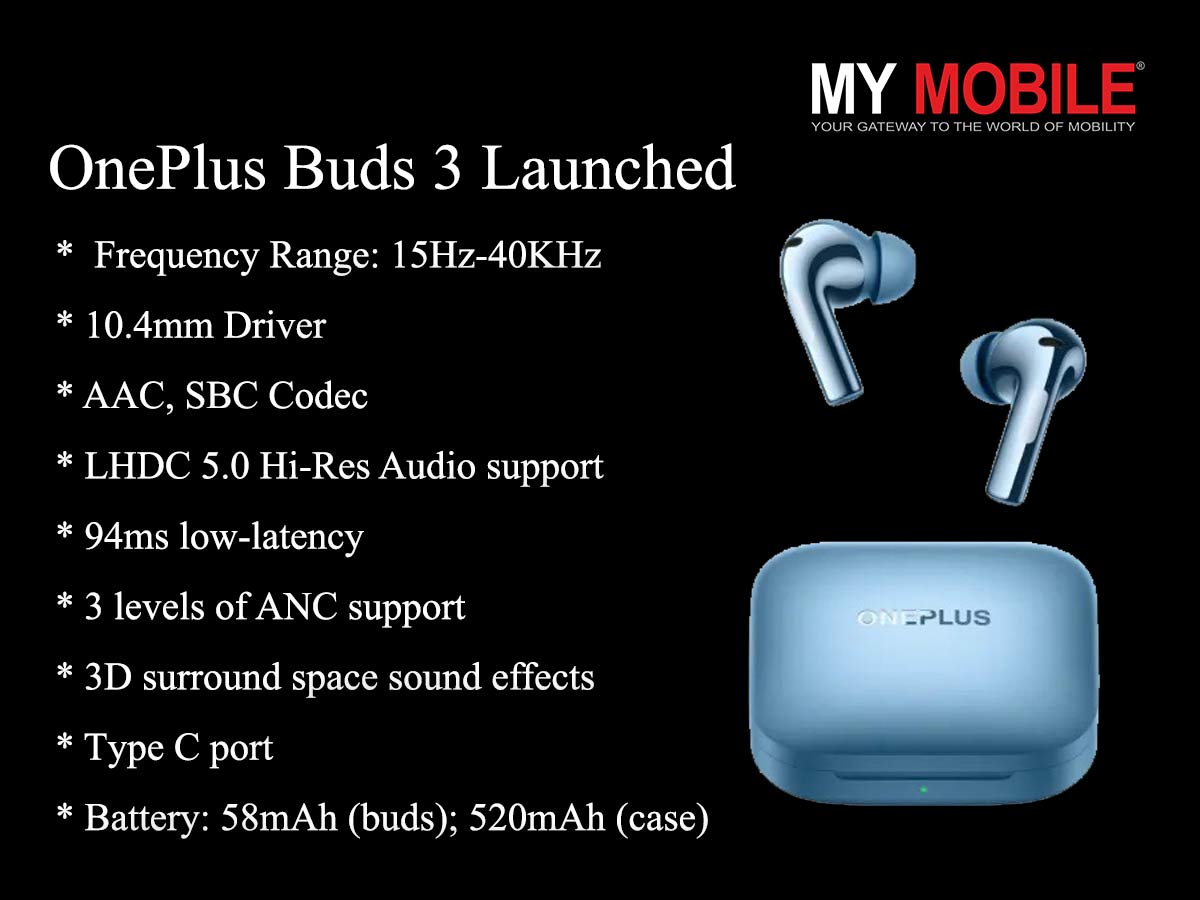 MY MOBILE®
YOUR GATEWAY TO THE WORLD OF MOBILITY

OnePlus Buds 3 Launched

* Frequency Range: 15Hz-40KHz

* 10.4mm Driver

* AAC, SBC Codec

* LHDC 5.0 Hi-Res Audio support

* 94ms low-latency

* 3 levels of ANC support

* 3D surround space sound effects

* Type C port

* Battery: 58mAh (buds); 520mAh (case)

ONEPLUS